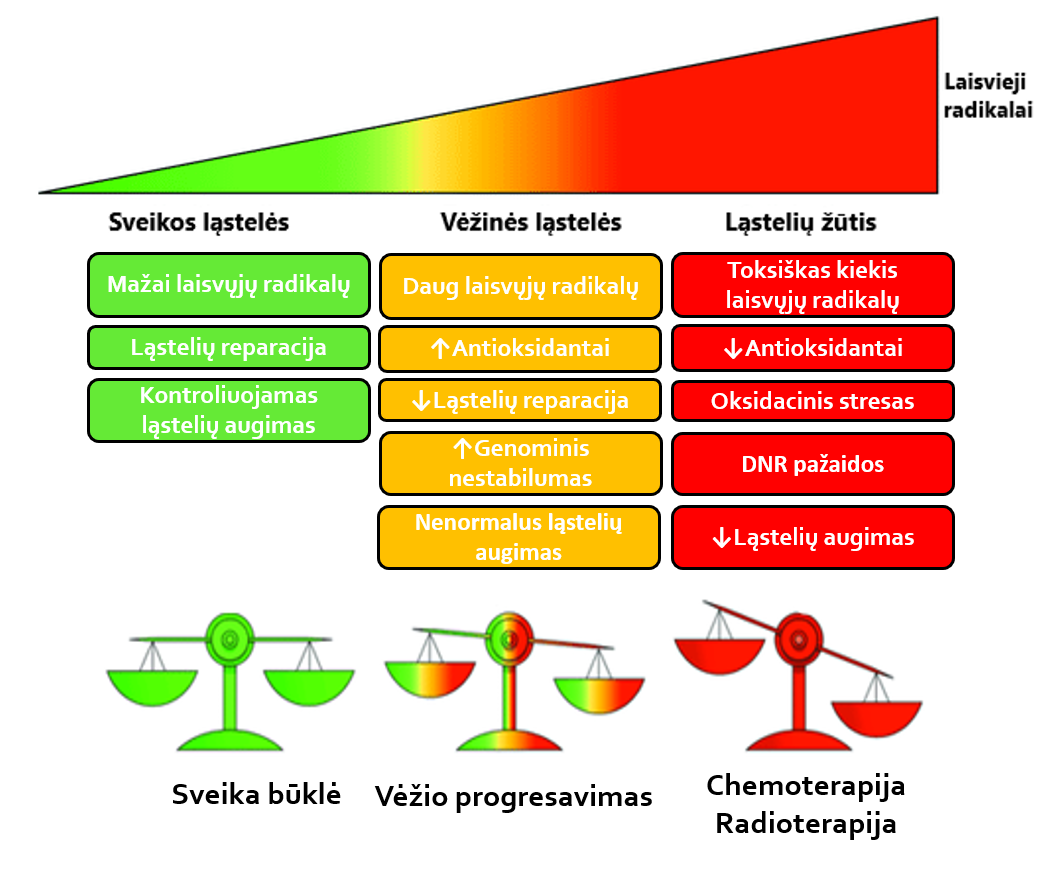 Laisvieji radikalai

Sveikos ląstelės

Mažai laisvųjų radikalų

Ląstelių reparacija

Kontroliuojamas ląstelių augimas

Vėžinės ląstelės

Daug laisvųjų radikalų

↑Antioksidantai

↓Ląstelių reparacija

↑Genominis nestabilumas

Nenormalus ląstelių augimas

Ląstelių žūtis

Toksiškas kiekis laisvųjų radikalų

↓Antioksidantai

Oksidacinis stresas

DNR pažaidos

↓Ląstelių augimas

Sveika būklė

Vėžio progresavimas

Chemoterapija Radioterapija